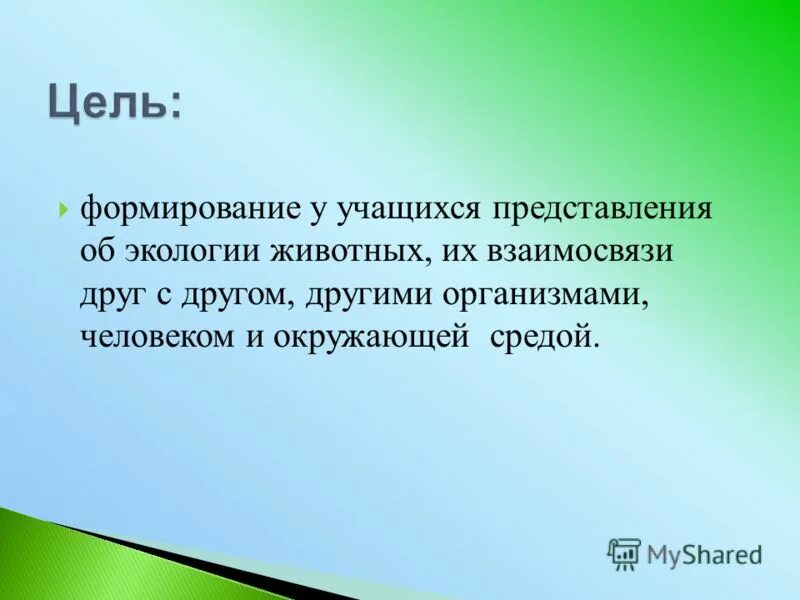 Цель:

формирование у учащихся представления об экологии животных, их взаимосвязи друг с другом, другими организмами, человеком и окружающей средой.

MyShared